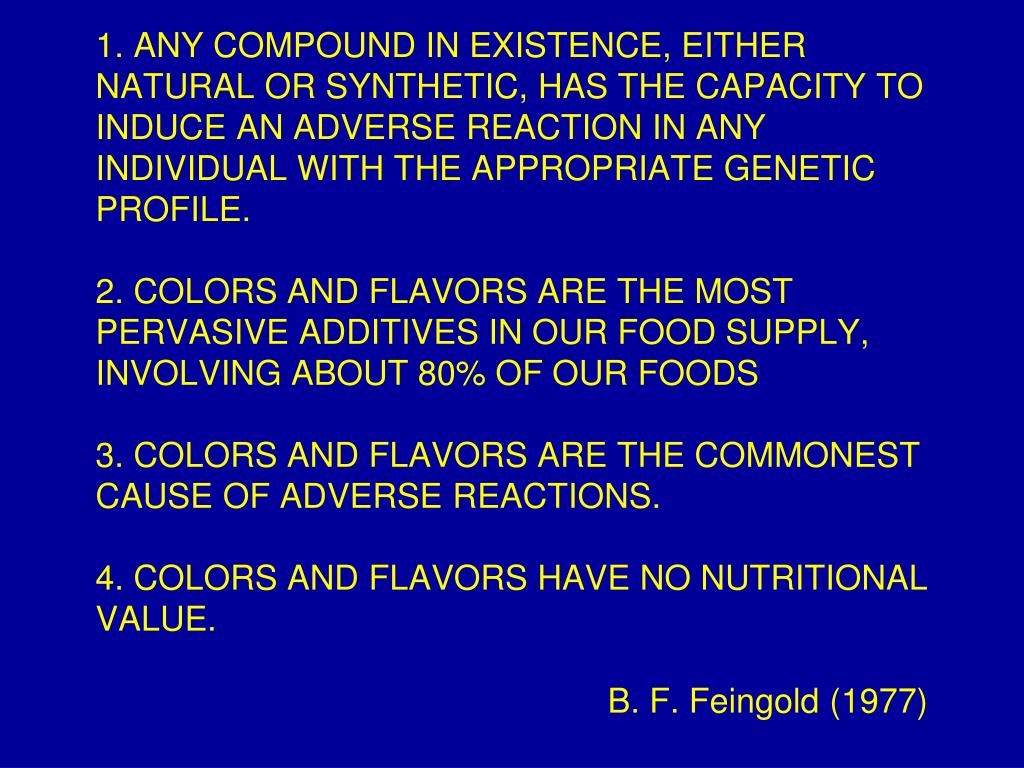 1. ANY COMPOUND IN EXISTENCE, EITHER NATURAL OR SYNTHETIC, HAS THE CAPACITY TO INDUCE AN ADVERSE REACTION IN ANY INDIVIDUAL WITH THE APPROPRIATE GENETIC PROFILE.

2. COLORS AND FLAVORS ARE THE MOST PERVASIVE ADDITIVES IN OUR FOOD SUPPLY, INVOLVING ABOUT 80% OF OUR FOODS

3. COLORS AND FLAVORS ARE THE COMMONEST CAUSE OF ADVERSE REACTIONS.

4. COLORS AND FLAVORS HAVE NO NUTRITIONAL VALUE.

B. F. Feingold (1977)